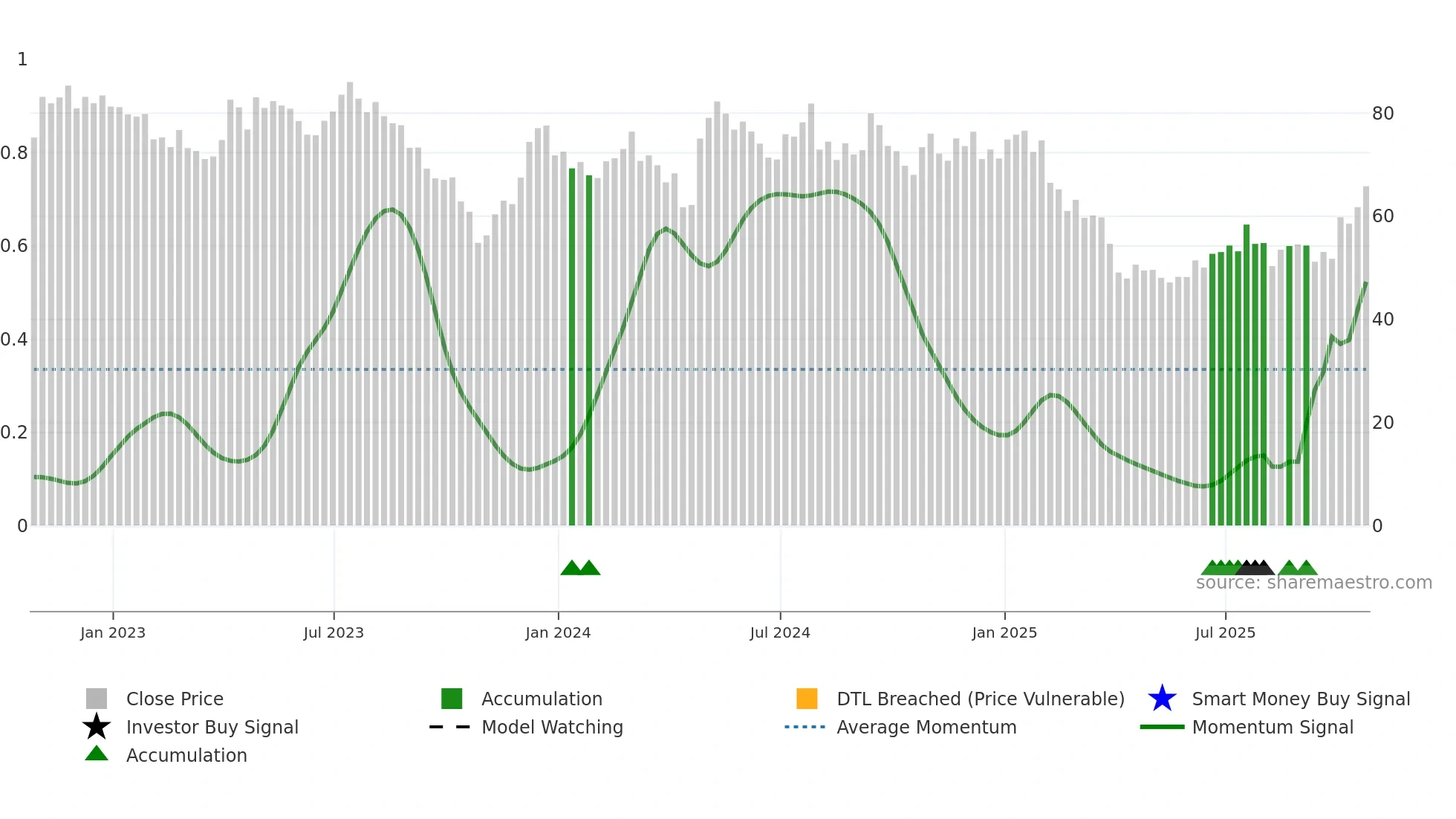 1
0.8
0.6
0.4
0.2
0

80
60
40
20
0

source: sharemaestro.com

Jan 2023
Jul 2023
Jan 2024
Jul 2024
Jan 2025
Jul 2025

Close Price
Investor Buy Signal
Accumulation
Accumulation
Model Watching
DTL Breached (Price Vulnerable)
Average Momentum
Smart Money Buy Signal
Momentum Signal